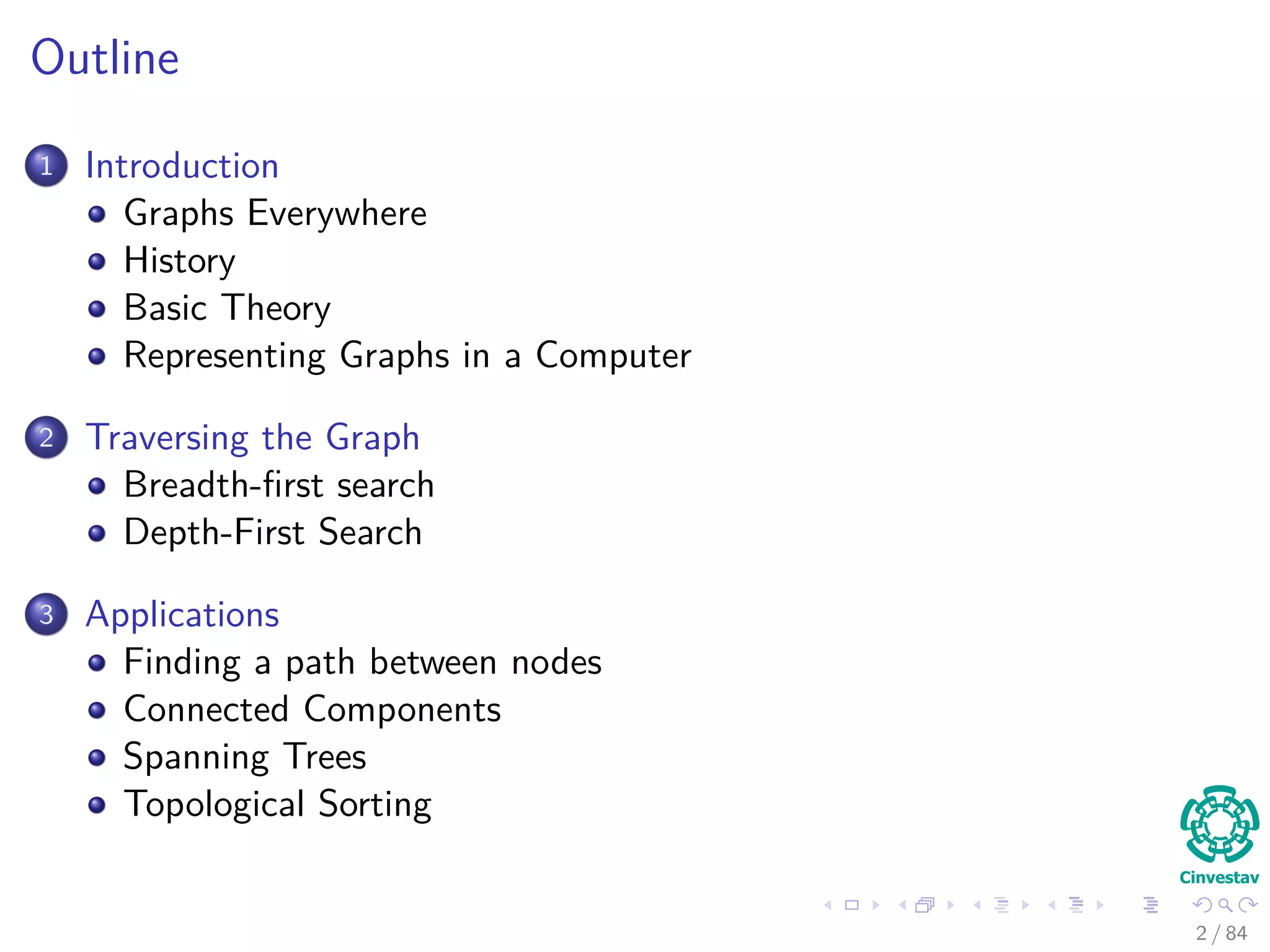 Outline

1 Introduction
- Graphs Everywhere
- History
- Basic Theory
- Representing Graphs in a Computer

2 Traversing the Graph
- Breadth-first search
- Depth-First Search

3 Applications
- Finding a path between nodes
- Connected Components
- Spanning Trees
- Topological Sorting

Cinvestav

2 / 84